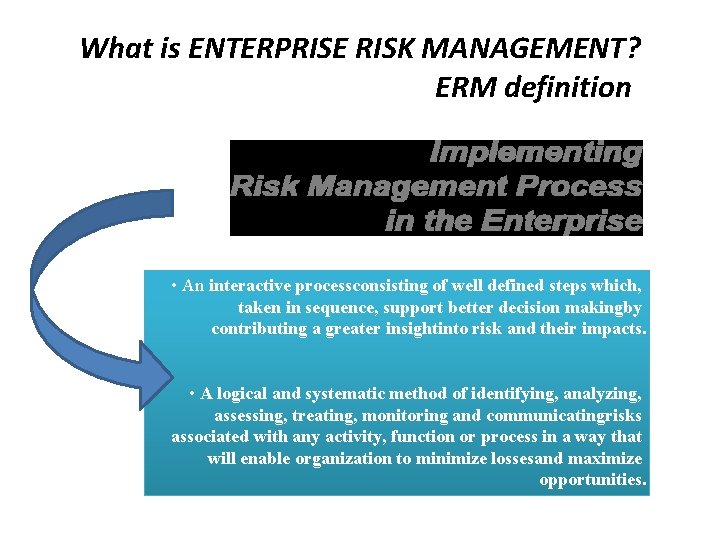 What is ENTERPRISE RISK MANAGEMENT?
ERM definition

Implementing
Risk Management Process
in the Enterprise

• An interactive processconsisting of well defined steps which, taken in sequence, support better decision makingby contributing a greater insightinto risk and their impacts.

• A logical and systematic method of identifying, analyzing, assessing, treating, monitoring and communicatingrisks associated with any activity, function or process in a way that will enable organization to minimize lossesand maximize opportunities.